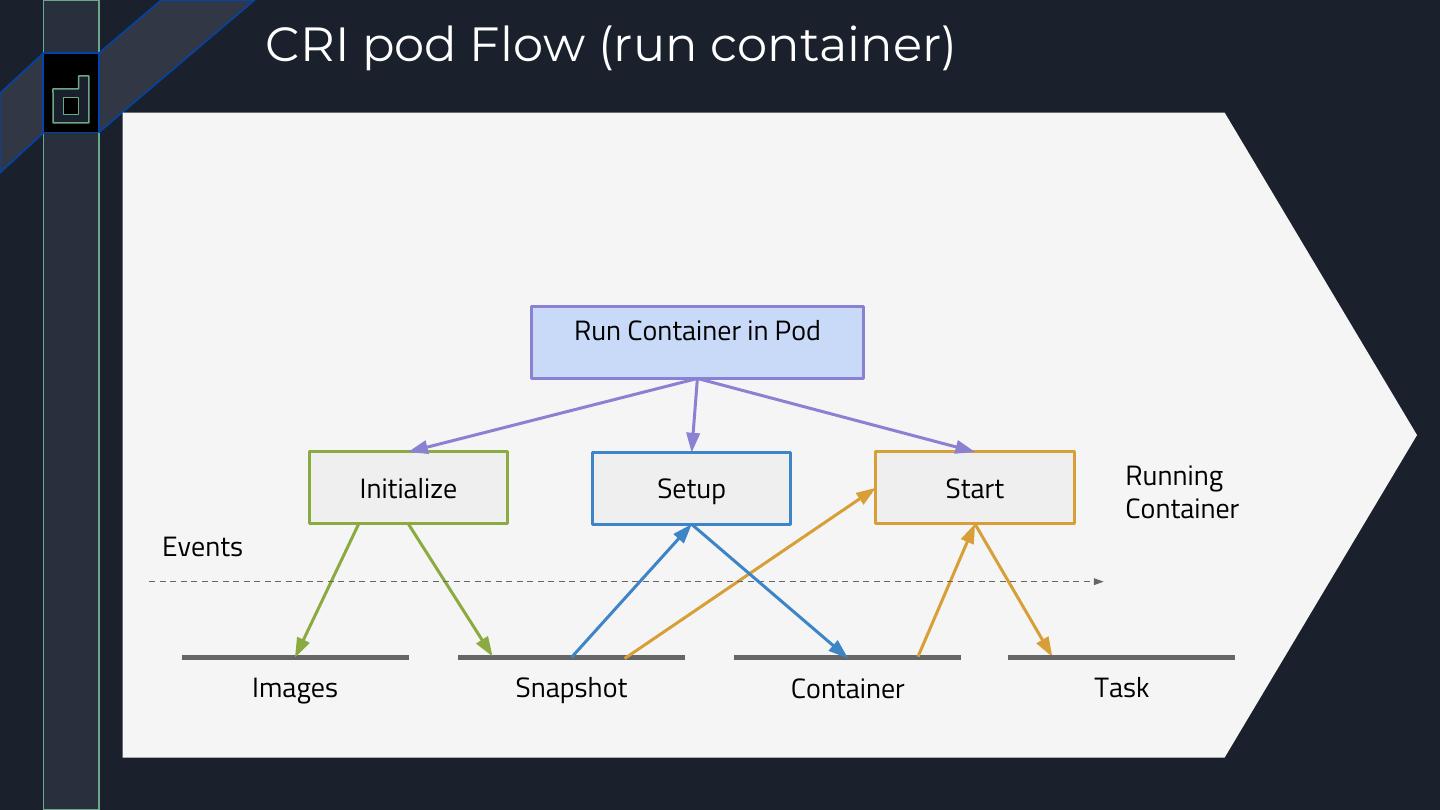 CRI pod Flow (run container)

Run Container in Pod

Initialize

Setup

Start

Running Container

Events

Images

Snapshot

Container

Task